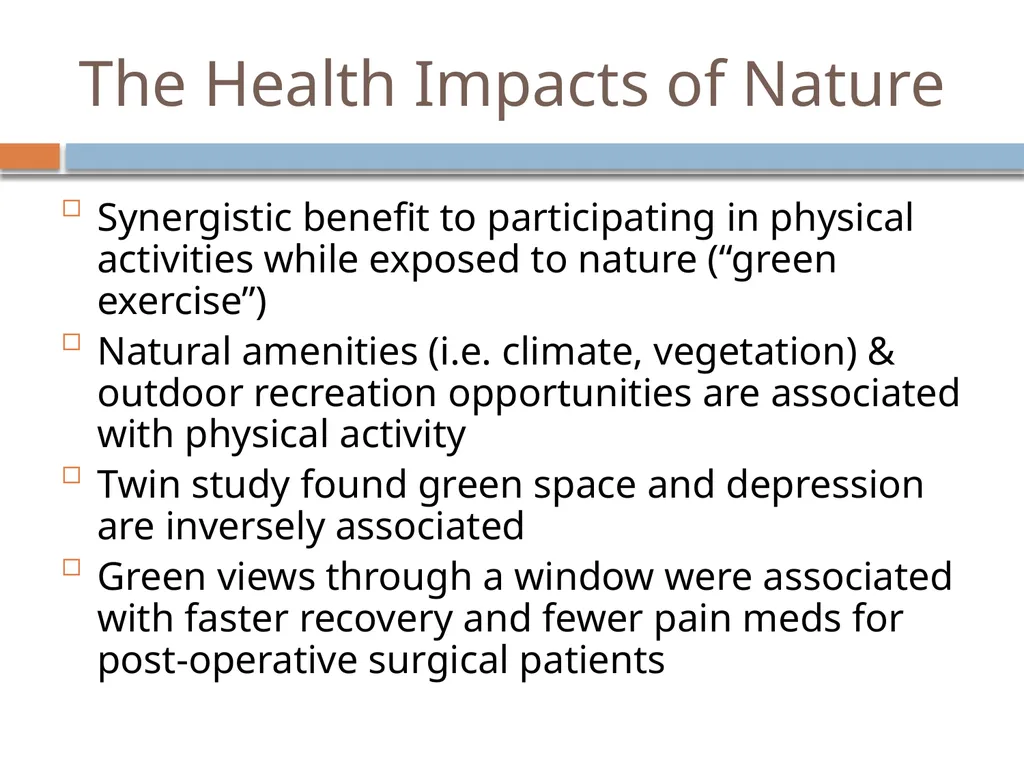 The Health Impacts of Nature

Synergistic benefit to participating in physical activities while exposed to nature (“green exercise”)

Natural amenities (i.e. climate, vegetation) & outdoor recreation opportunities are associated with physical activity

Twin study found green space and depression are inversely associated

Green views through a window were associated with faster recovery and fewer pain meds for post-operative surgical patients